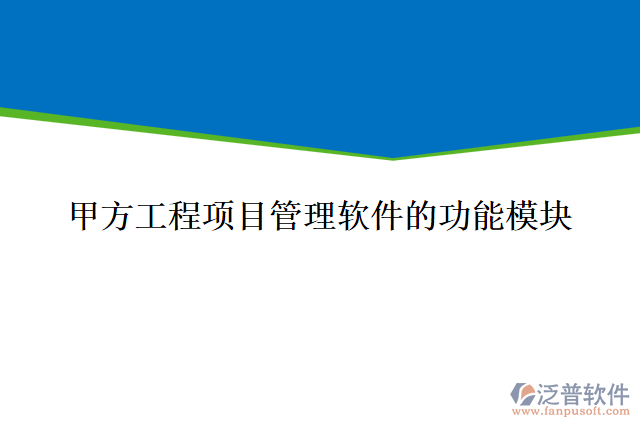 甲方工程项目管理软件的功能模块

泛普软件
www.fanpusoft.com